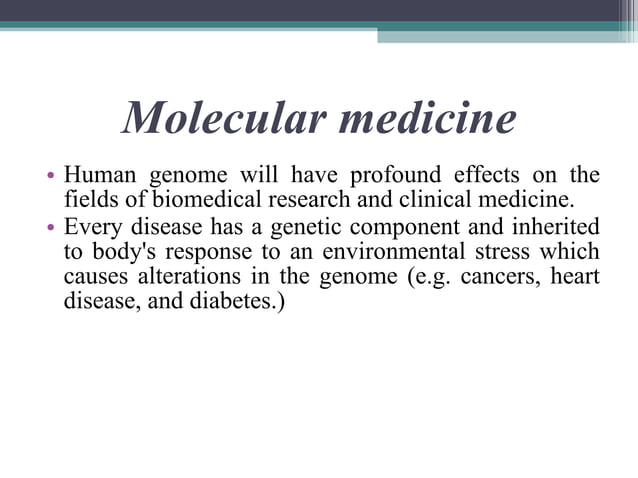 Molecular medicine

• Human genome will have profound effects on the fields of biomedical research and clinical medicine.
• Every disease has a genetic component and inherited to body's response to an environmental stress which causes alterations in the genome (e.g. cancers, heart disease, and diabetes.)